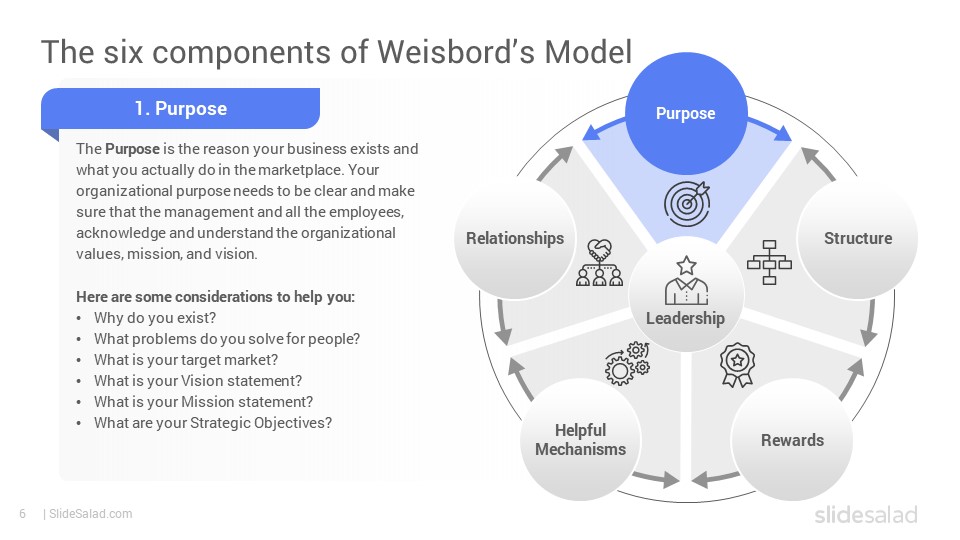 The six components of Weisbord's Model

1. Purpose

The Purpose is the reason your business exists and what you actually do in the marketplace. Your organizational purpose needs to be clear and make sure that the management and all the employees, acknowledge and understand the organizational values, mission, and vision.

Here are some considerations to help you:
• Why do you exist?
• What problems do you solve for people?
• What is your target market?
• What is your Vision statement?
• What is your Mission statement?
• What are your Strategic Objectives?

Purpose
Structure
Rewards
Helpful Mechanisms
Relationships
Leadership

6 | SlideSalad.com
slidesalad